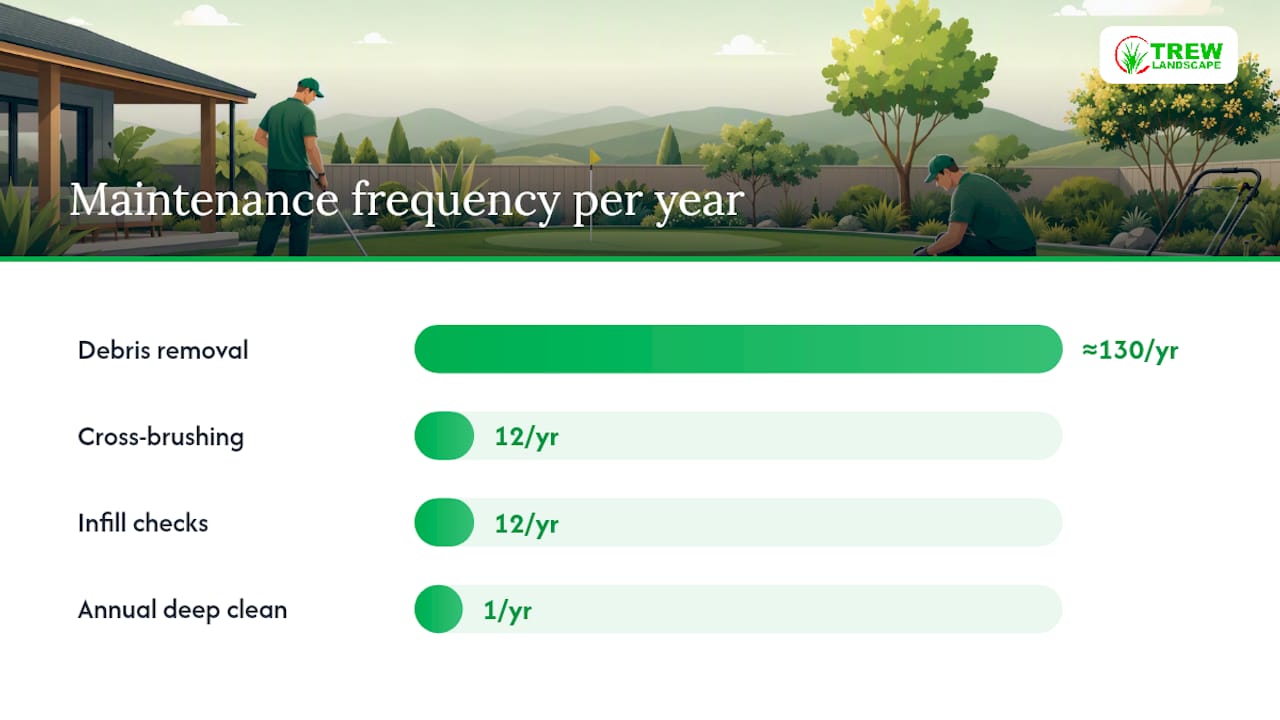 TREW LANDSCAPE

Maintenance frequency per year

Debris removal ≈130/yr

Cross-brushing 12/yr

Infill checks 12/yr

Annual deep clean 1/yr